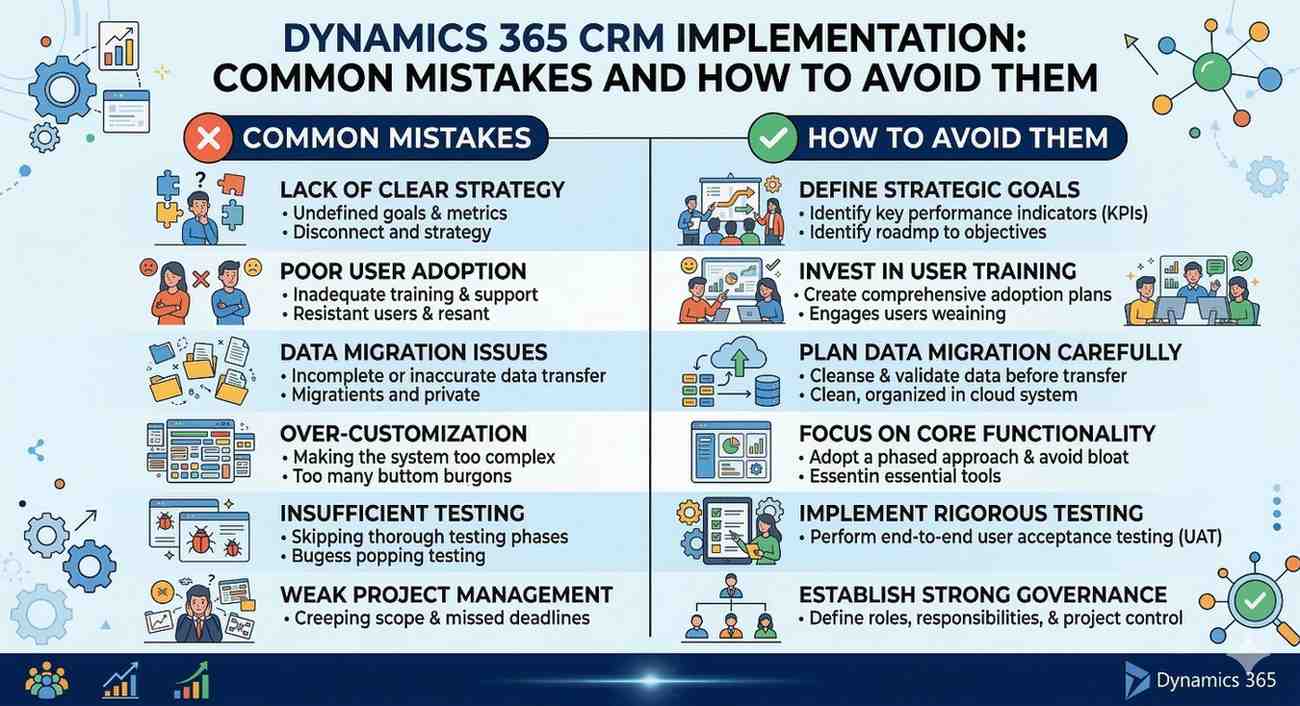 DYNAMICS 365 CRM IMPLEMENTATION: COMMON MISTAKES AND HOW TO AVOID THEM

COMMON MISTAKES

LACK OF CLEAR STRATEGY
• Undefined goals & metrics
• Disconnect and strategy

POOR USER ADOPTION
• Inadequate training & support
• Resistant users & resant

DATA MIGRATION ISSUES
• Incomplete or inaccurate data transfer
• Migratients and private

OVER-CUSTOMIZATION
• Making the system too complex
• Too many buttom burgons

INSUFFICIENT TESTING
• Skipping thorough testing phases
• Bugess popping testing

WEAK PROJECT MANAGEMENT
• Creeping scope & missed deadlines

HOW TO AVOID THEM

DEFINE STRATEGIC GOALS
• Identify key performance indicators (KPIs)
• Identify roadmp to objectives

INVEST IN USER TRAINING
• Create comprehensive adoption plans
• Engages users weaining

PLAN DATA MIGRATION CAREFULLY
• Cleanse & validate data before transfer
• Clean, organized in cloud system

FOCUS ON CORE FUNCTIONALITY
• Adopt a phased approach & avoid bloat
• Essentin essential tools

IMPLEMENT RIGOROUS TESTING
• Perform end-to-end user acceptance testing (UAT)

ESTABLISH STRONG GOVERNANCE
• Define roles, responsibilities, & project control

Dynamics 365